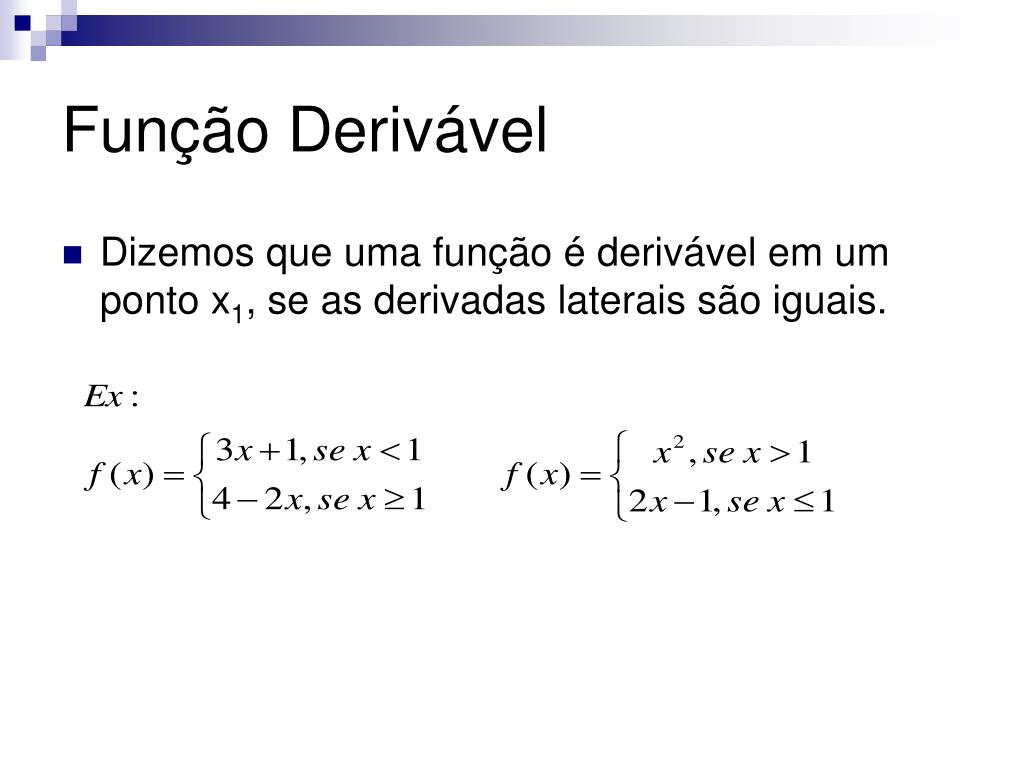 Função Derivável

Dizemos que uma função é derivável em um ponto $x_1$, se as derivadas laterais são iguais.

$Ex:$

$f(x) = \begin{cases} 3x+1, se\ x<1 \\ 4-2x, se\ x \geq 1 \end{cases}$

$f(x) = \begin{cases} x^2, se\ x>1 \\ 2x-1, se\ x \leq 1 \end{cases}$